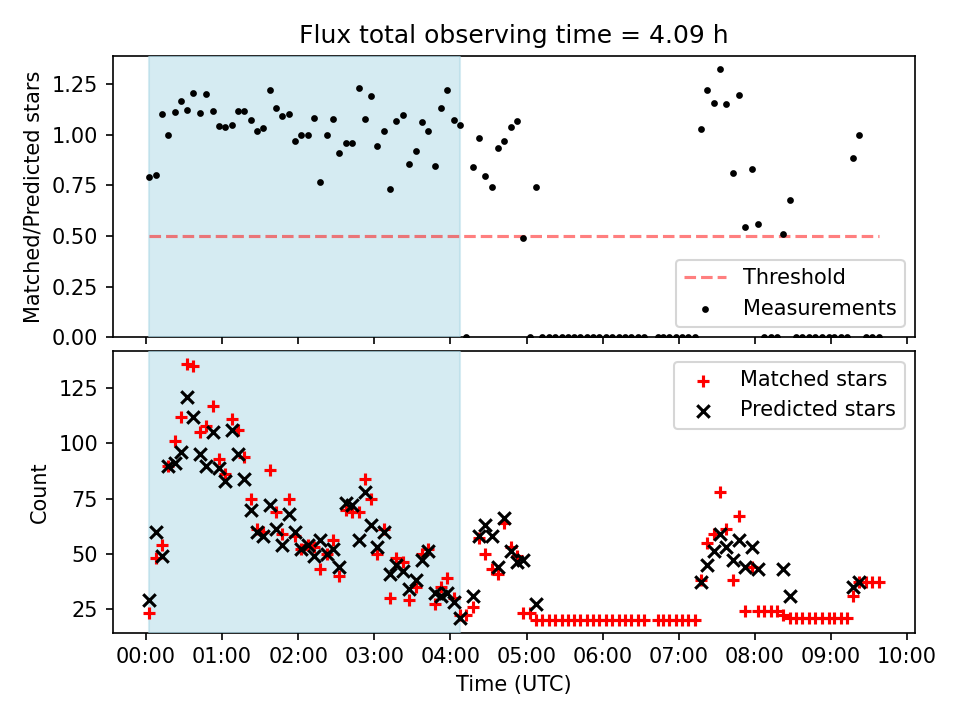 Flux total observing time = 4.09 h

Matched/Predicted stars

1.25
1.00
0.75
0.50
0.25
0.00

Threshold
Measurements

Count

125
100
75
50
25

Matched stars
Predicted stars

00:00 01:00 02:00 03:00 04:00 05:00 06:00 07:00 08:00 09:00 10:00

Time (UTC)